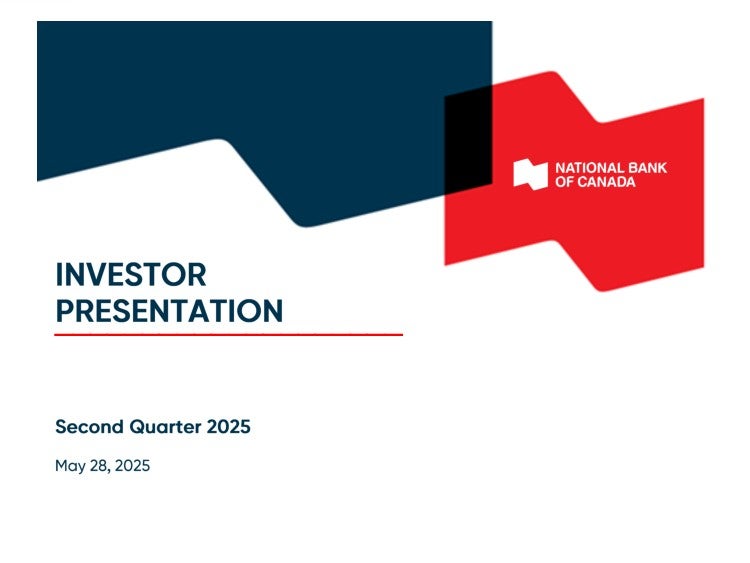 NATIONAL BANK OF CANADA

INVESTOR PRESENTATION

Second Quarter 2025

May 28, 2025